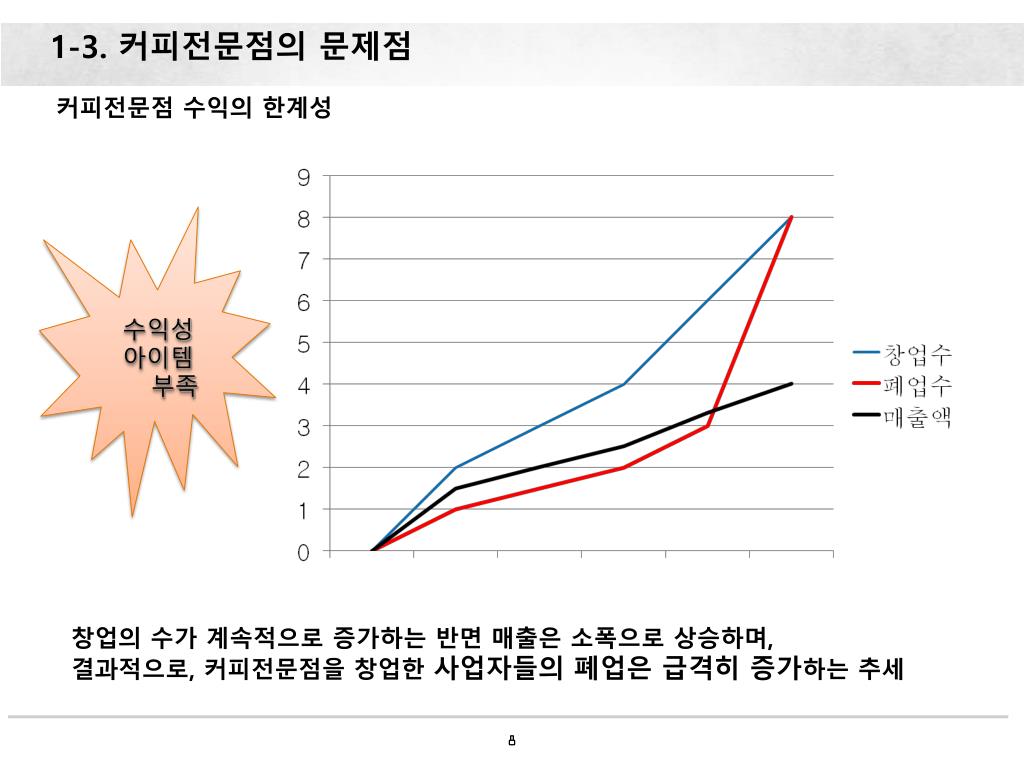 1-3. 커피전문점의 문제점

커피전문점 수익의 한계성

수익성
아이템
부족

9
8
7
6
5
4
3
2
1
0

창업수
폐업수
매출액

창업의 수가 계속적으로 증가하는 반면 매출은 소폭으로 상승하며,
결과적으로, 커피전문점을 창업한 사업자들의 폐업은 급격히 증가하는 추세

8